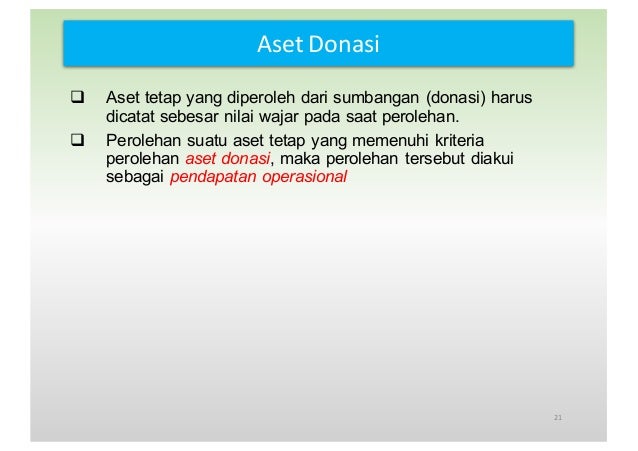 Aset Donasi

❑ Aset tetap yang diperoleh dari sumbangan (donasi) harus dicatat sebesar nilai wajar pada saat perolehan.

❑ Perolehan suatu aset tetap yang memenuhi kriteria perolehan aset donasi, maka perolehan tersebut diakui sebagai pendapatan operasional

21